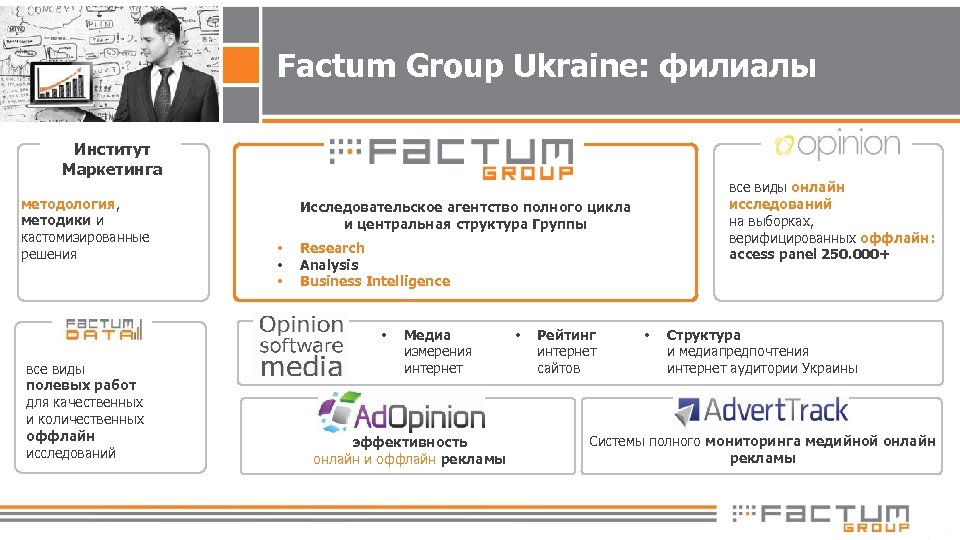 Factum Group Ukraine: филиалы

Институт Маркетинга

методология, методики и кастомизированные решения

FACTUM GROUP

Исследовательское агентство полного цикла и центральная структура Группы

• Research
• Analysis
• Business Intelligence

opinion

все виды онлайн исследований на выборках, верифицированных оффлайн: access panel 250.000+

FACTUM DATA

все виды полевых работ для качественных и количественных оффлайн исследований

Opinion software media

• Медиа измерения интернет

• Рейтинг интернет сайтов

• Структура и медиапредпочтения интернет аудитории Украины

AdOpinion

эффективность онлайн и оффлайн рекламы

AdvertTrack

Системы полного мониторинга медийной онлайн рекламы

FACTUM GROUP